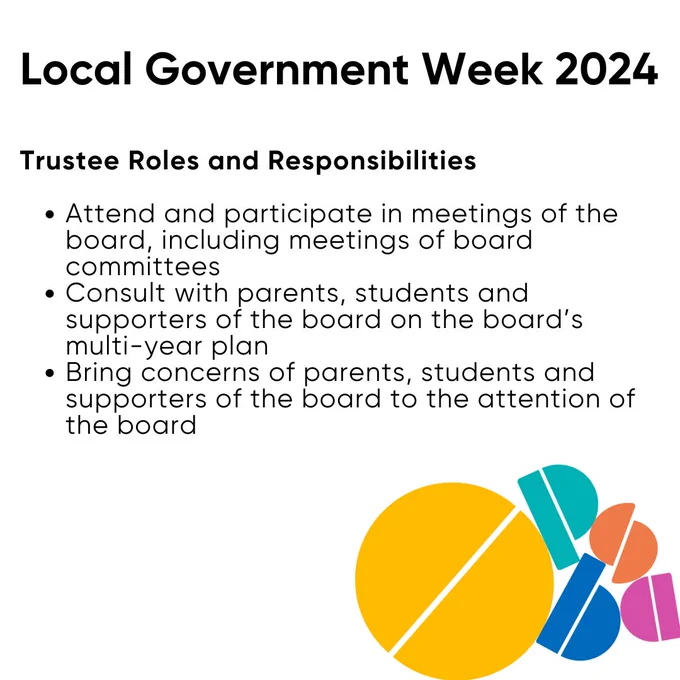 Local Government Week 2024

Trustee Roles and Responsibilities

• Attend and participate in meetings of the board, including meetings of board committees
• Consult with parents, students and supporters of the board on the board's multi-year plan
• Bring concerns of parents, students and supporters of the board to the attention of the board